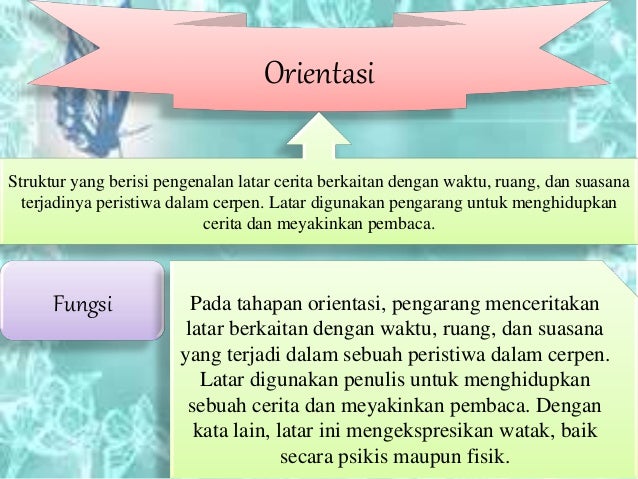 Orientasi

Struktur yang berisi pengenalan latar cerita berkaitan dengan waktu, ruang, dan suasana terjadinya peristiwa dalam cerpen. Latar digunakan pengarang untuk menghidupkan cerita dan meyakinkan pembaca.

Fungsi

Pada tahapan orientasi, pengarang menceritakan latar berkaitan dengan waktu, ruang, dan suasana yang terjadi dalam sebuah peristiwa dalam cerpen. Latar digunakan penulis untuk menghidupkan sebuah cerita dan meyakinkan pembaca. Dengan kata lain, latar ini mengekspresikan watak, baik secara psikis maupun fisik.